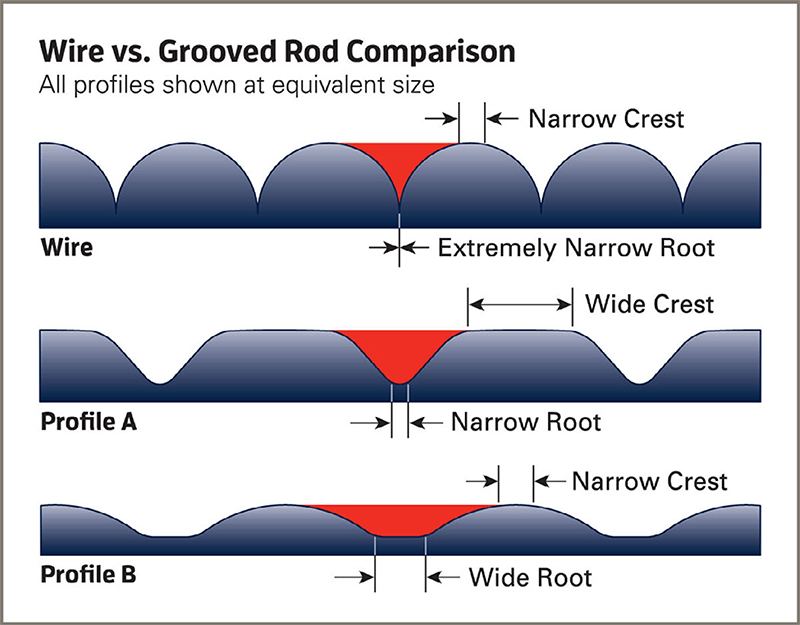 Wire vs. Grooved Rod Comparison
All profiles shown at equivalent size

Narrow Crest

Wire

Extremely Narrow Root

Wide Crest

Profile A

Narrow Root

Narrow Crest

Profile B

Wide Root